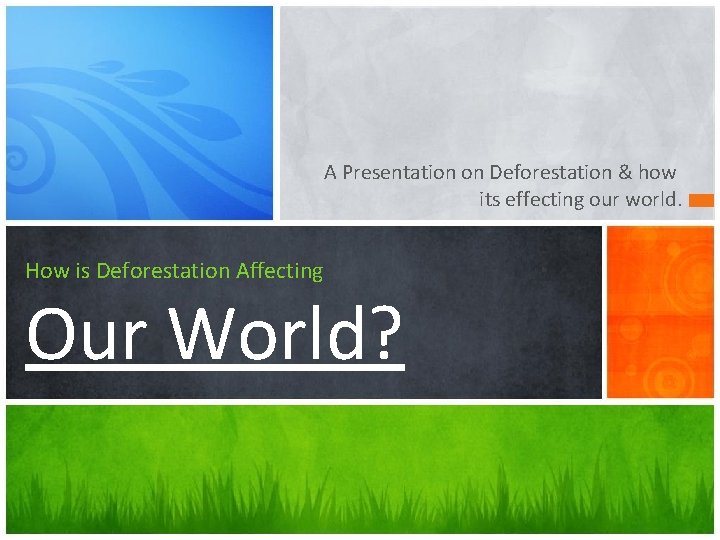 A Presentation on Deforestation & how its effecting our world.

How is Deforestation Affecting

Our World?